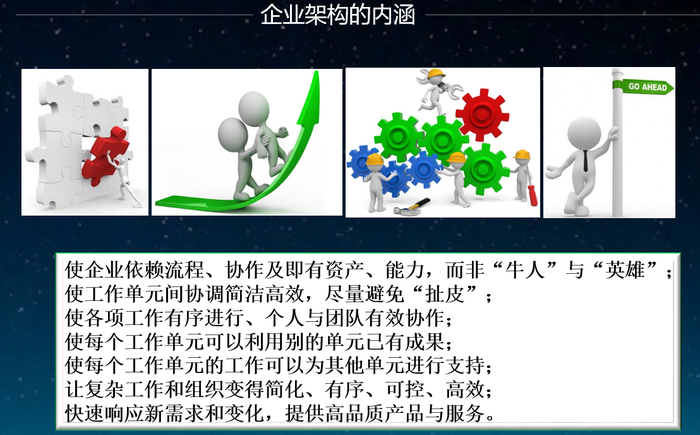 企业架构的内涵

GO AHEAD

使企业依赖流程、协作及即有资产、能力，而非“牛人”与“英雄”；
使工作单元间协调简洁高效，尽量避免“扯皮”；
使各项工作有序进行、个人与团队有效协作；
使每个工作单元可以利用别的单元已有成果；
使每个工作单元的工作可以为其他单元进行支持；
让复杂工作和组织变得简化、有序、可控、高效；
快速响应新需求和变化，提供高品质产品与服务。